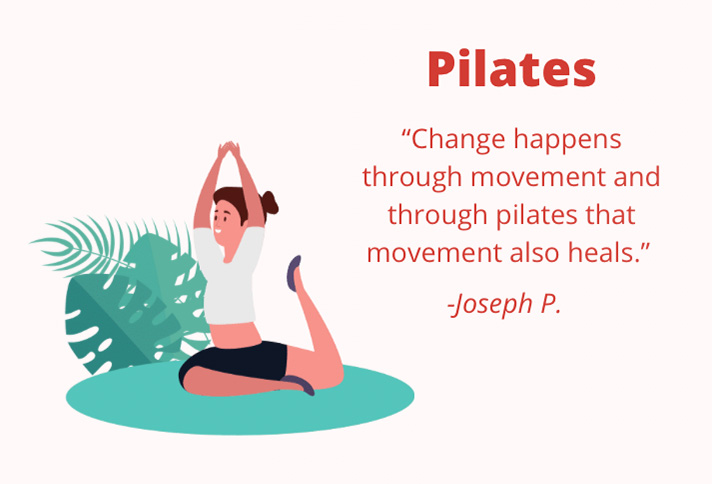 Pilates

“Change happens through movement and through pilates that movement also heals.”

-Joseph P.